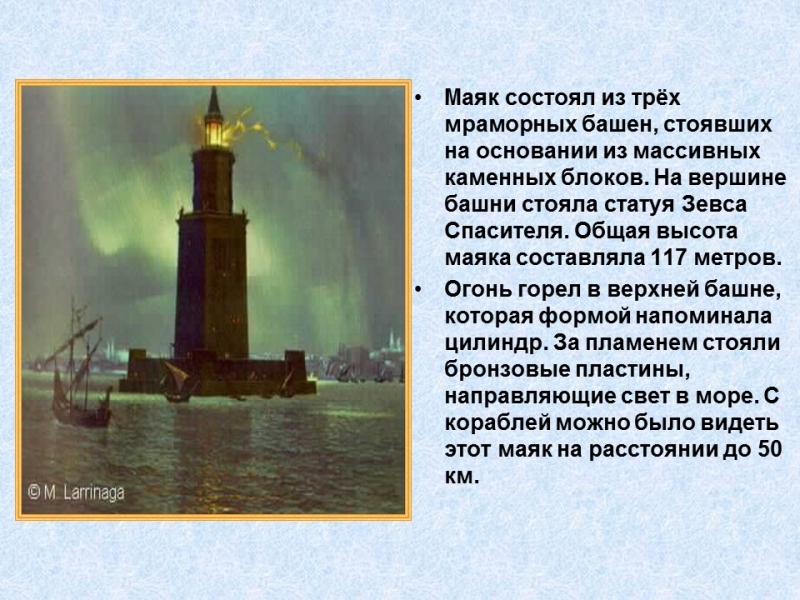 © M. Larrinaga

• Маяк состоял из трёх мраморных башен, стоявших на основании из массивных каменных блоков. На вершине башни стояла статуя Зевса Спасителя. Общая высота маяка составляла 117 метров.

• Огонь горел в верхней башне, которая формой напоминала цилиндр. За пламенем стояли бронзовые пластины, направляющие свет в море. С кораблей можно было видеть этот маяк на расстоянии до 50 км.